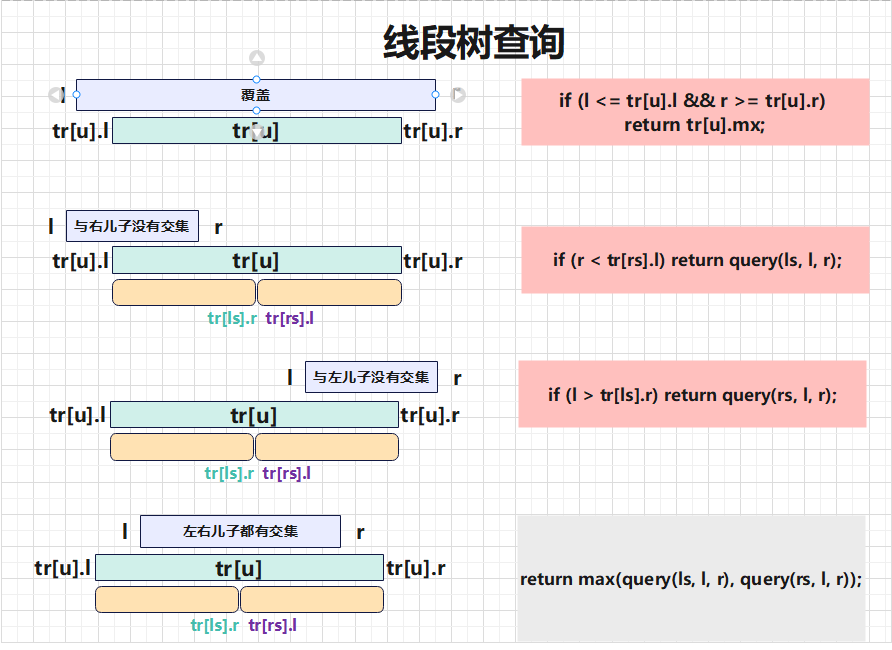 线段树查询

覆盖

tr[u].l tr[u] tr[u].r

if (l <= tr[u].l && r >= tr[u].r)
return tr[u].mx;

l 与右儿子没有交集 r

tr[u].l tr[u] tr[u].r

tr[ls].r tr[rs].l

if (r < tr[rs].l) return query(ls, l, r);

l 与左儿子没有交集 r

tr[u].l tr[u] tr[u].r

tr[ls].r tr[rs].l

if (l > tr[ls].r) return query(rs, l, r);

l 左右儿子都有交集 r

tr[u].l tr[u] tr[u].r

tr[ls].r tr[rs].l

return max(query(ls, l, r), query(rs, l, r));